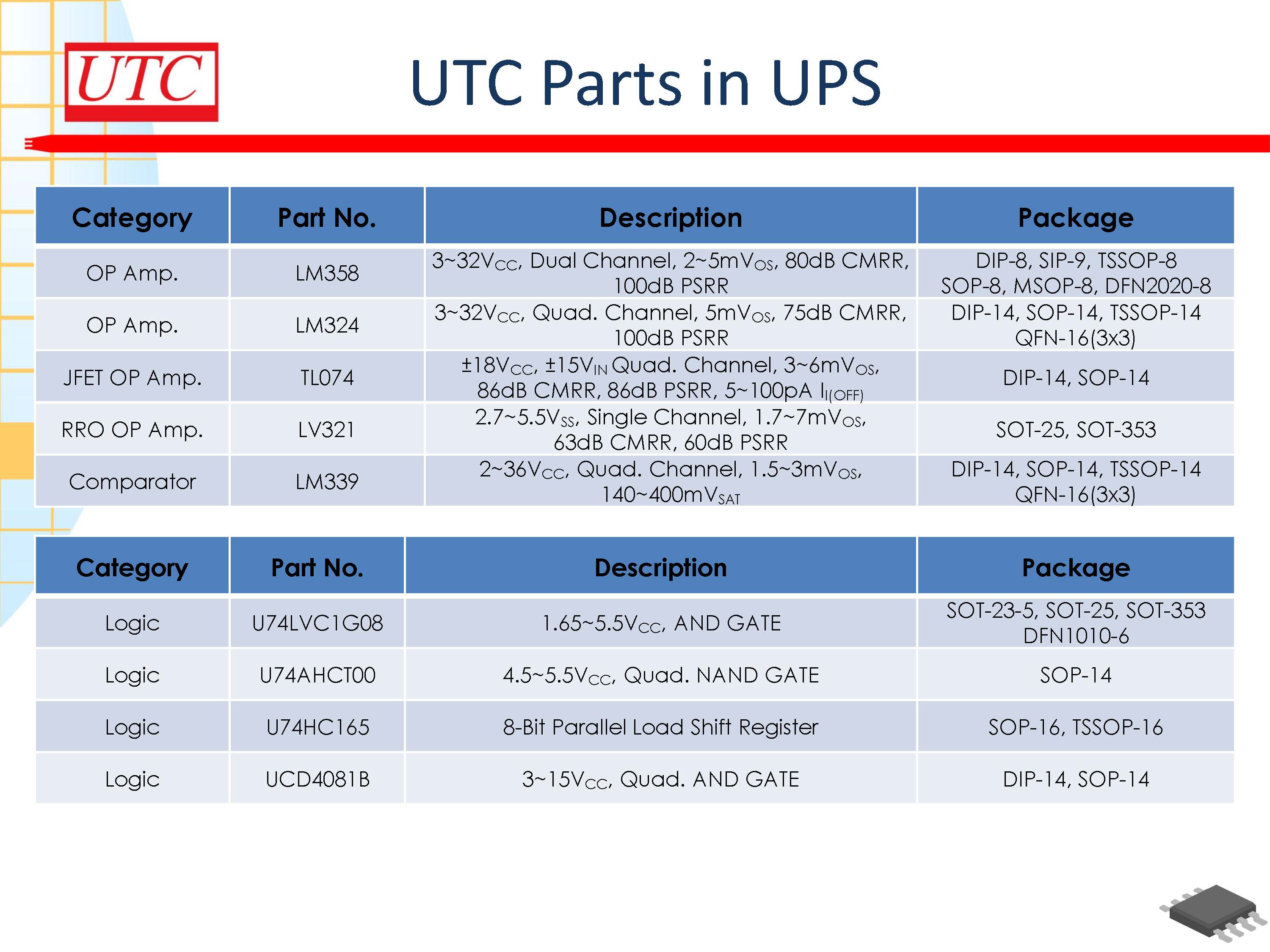 UTC

UTC Parts in UPS

| Category | Part No. | Description | Package |
|---|---|---|---|
| OP Amp. | LM358 | 3~32$V_{CC}$, Dual Channel, 2~5m$V_{OS}$, 80dB CMRR, 100dB PSRR | DIP-8, SIP-9, TSSOP-8 SOP-8, MSOP-8, DFN2020-8 |
| OP Amp. | LM324 | 3~32$V_{CC}$, Quad. Channel, 5m$V_{OS}$, 75dB CMRR, 100dB PSRR | DIP-14, SOP-14, TSSOP-14 QFN-16(3x3) |
| JFET OP Amp. | TL074 | ±18$V_{CC}$, ±15$V_{IN}$ Quad. Channel, 3~6m$V_{OS}$, 86dB CMRR, 86dB PSRR, 5~100pA $I_{I(OFF)}$ | DIP-14, SOP-14 |
| RRO OP Amp. | LV321 | 2.7~5.5$V_{SS}$, Single Channel, 1.7~7m$V_{OS}$, 63dB CMRR, 60dB PSRR | SOT-25, SOT-353 |
| Comparator | LM339 | 2~36$V_{CC}$, Quad. Channel, 1.5~3m$V_{OS}$, 140~400m$V_{SAT}$ | DIP-14, SOP-14, TSSOP-14 QFN-16(3x3) |

| Category | Part No. | Description | Package |
|---|---|---|---|
| Logic | U74LVC1G08 | 1.65~5.5$V_{CC}$, AND GATE | SOT-23-5, SOT-25, SOT-353 DFN1010-6 |
| Logic | U74AHCT00 | 4.5~5.5$V_{CC}$, Quad. NAND GATE | SOP-14 |
| Logic | U74HC165 | 8-Bit Parallel Load Shift Register | SOP-16, TSSOP-16 |
| Logic | UCD4081B | 3~15$V_{CC}$, Quad. AND GATE | DIP-14, SOP-14 |